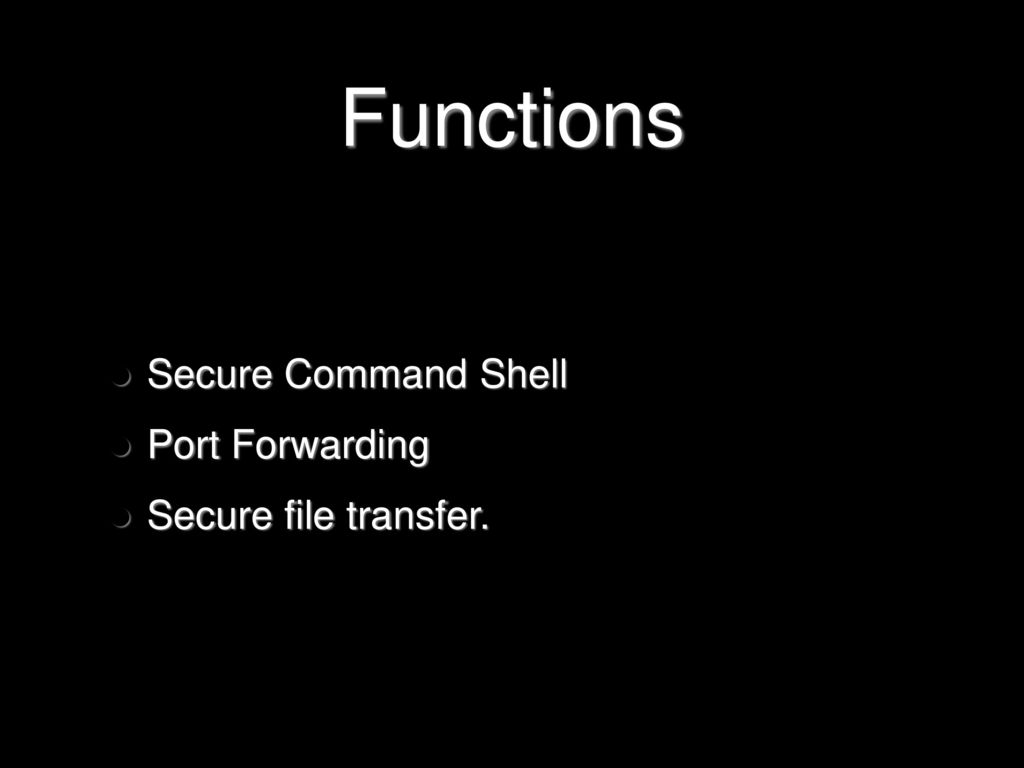 Functions

- Secure Command Shell
- Port Forwarding
- Secure file transfer.